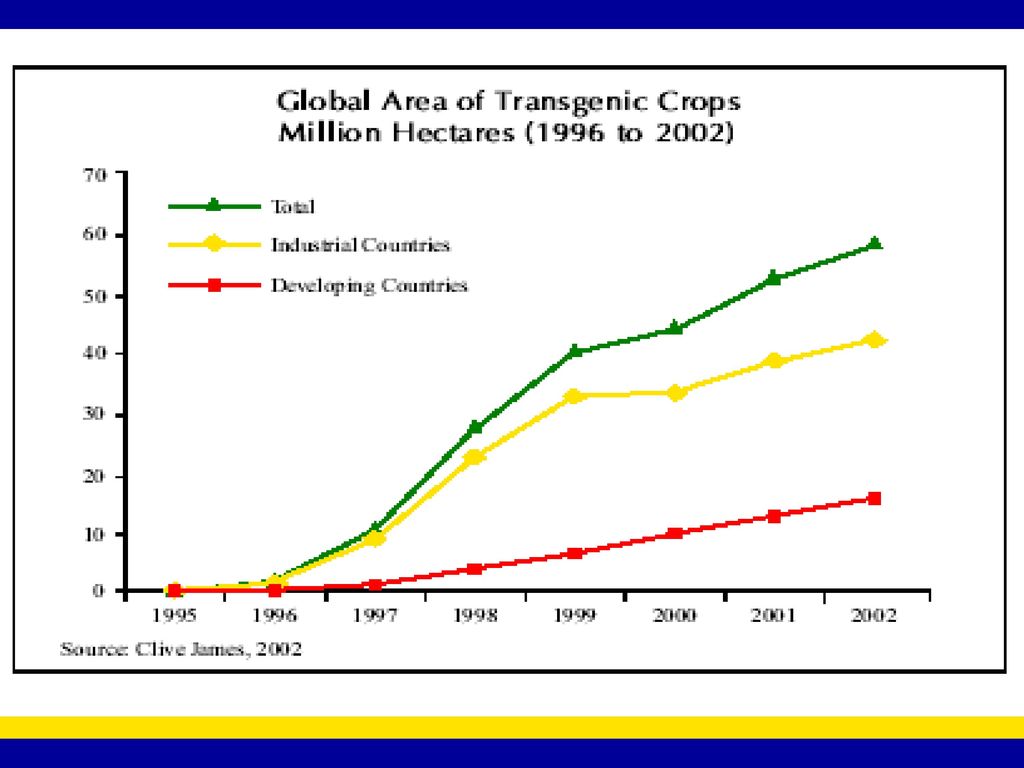 Global Area of Transgenic Crops
Million Hectares (1996 to 2002)

70
60
50
40
30
20
10
0

Total
Industrial Countries
Developing Countries

1995
1996
1997
1998
1999
2000
2001
2002

Source: Clive James, 2002